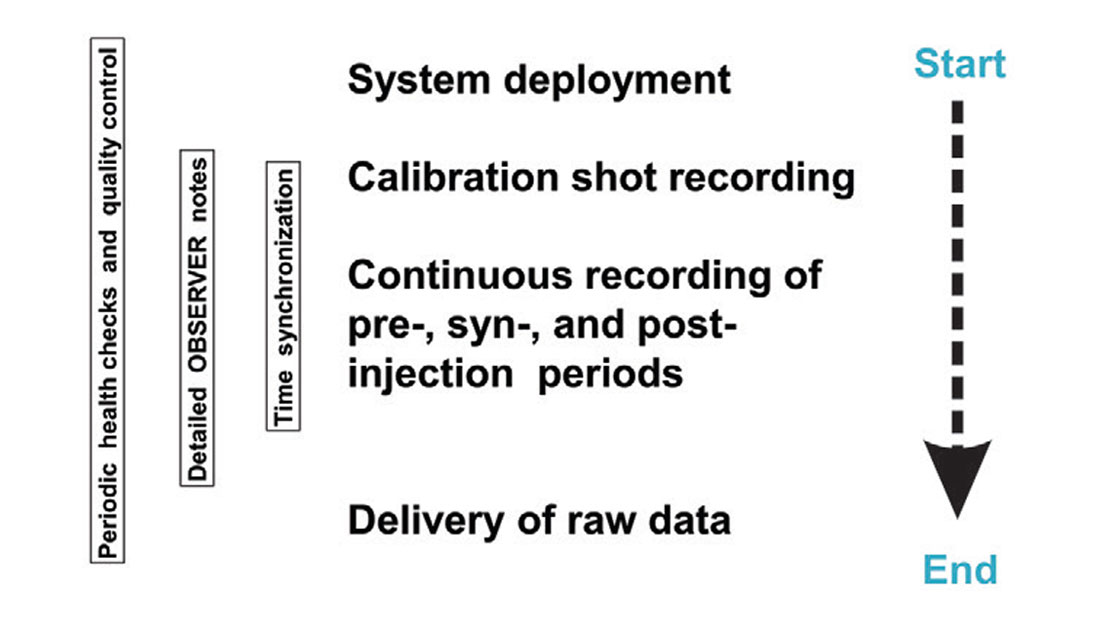 Periodic health checks and quality control

Detailed OBSERVER notes

Time synchronization

System deployment

Calibration shot recording

Continuous recording of pre-, syn-, and post-injection periods

Delivery of raw data

Start

End